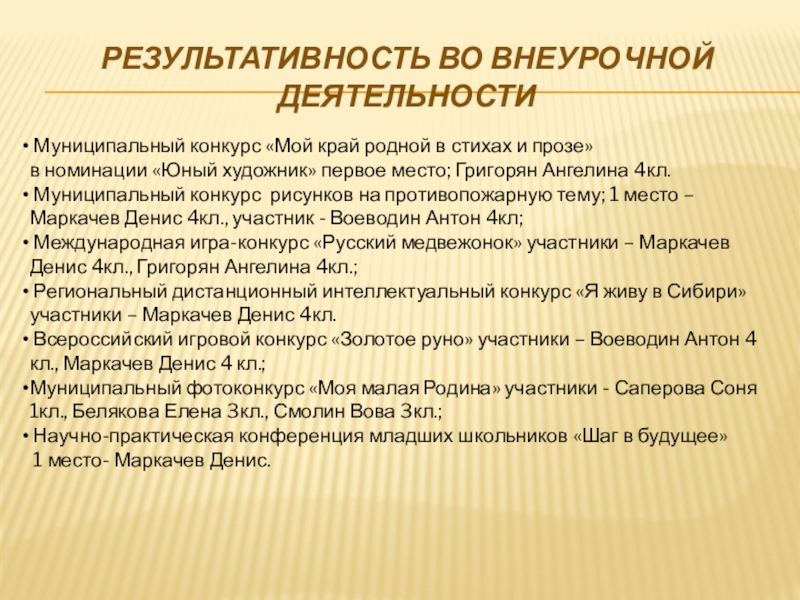 РЕЗУЛЬТАТИВНОСТЬ ВО ВНЕУРОЧНОЙ ДЕЯТЕЛЬНОСТИ

• Муниципальный конкурс «Мой край родной в стихах и прозе» в номинации «Юный художник» первое место; Григорян Ангелина 4кл.
• Муниципальный конкурс рисунков на противопожарную тему; 1 место – Маркачев Денис 4кл., участник - Воеводин Антон 4кл;
• Международная игра-конкурс «Русский медвежонок» участники – Маркачев Денис 4кл., Григорян Ангелина 4кл.;
• Региональный дистанционный интеллектуальный конкурс «Я живу в Сибири» участники – Маркачев Денис 4кл.
• Всероссийский игровой конкурс «Золотое руно» участники – Воеводин Антон 4 кл., Маркачев Денис 4 кл.;
•Муниципальный фотоконкурс «Моя малая Родина» участники - Саперова Соня 1кл., Белякова Елена 3кл., Смолин Вова 3кл.;
• Научно-практическая конференция младших школьников «Шаг в будущее» 1 место- Маркачев Денис.